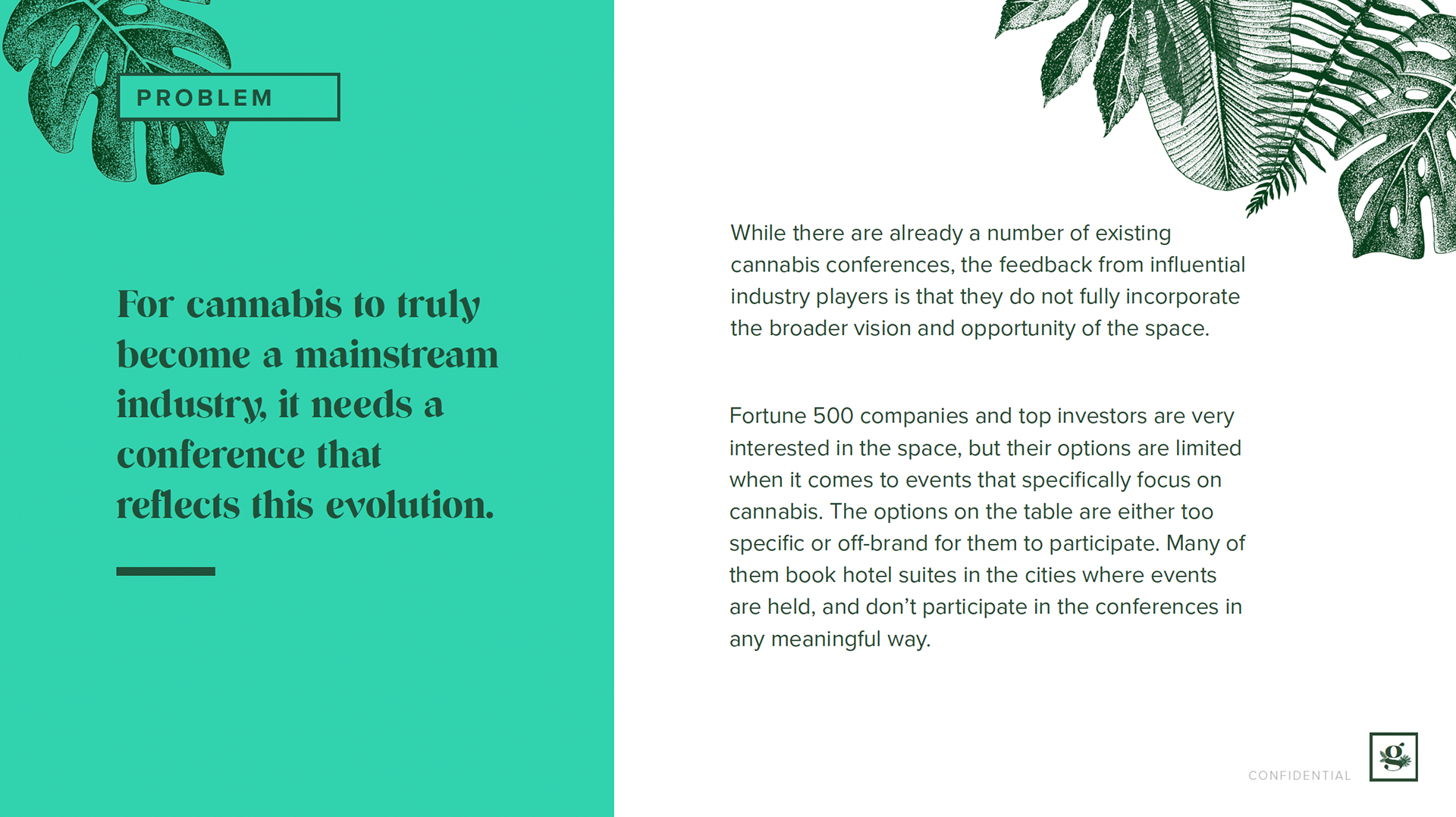 PROBLEM

For cannabis to truly become a mainstream industry, it needs a conference that reflects this evolution.

While there are already a number of existing cannabis conferences, the feedback from influential industry players is that they do not fully incorporate the broader vision and opportunity of the space.

Fortune 500 companies and top investors are very interested in the space, but their options are limited when it comes to events that specifically focus on cannabis. The options on the table are either too specific or off-brand for them to participate. Many of them book hotel suites in the cities where events are held, and don't participate in the conferences in any meaningful way.

CONFIDENTIAL

g